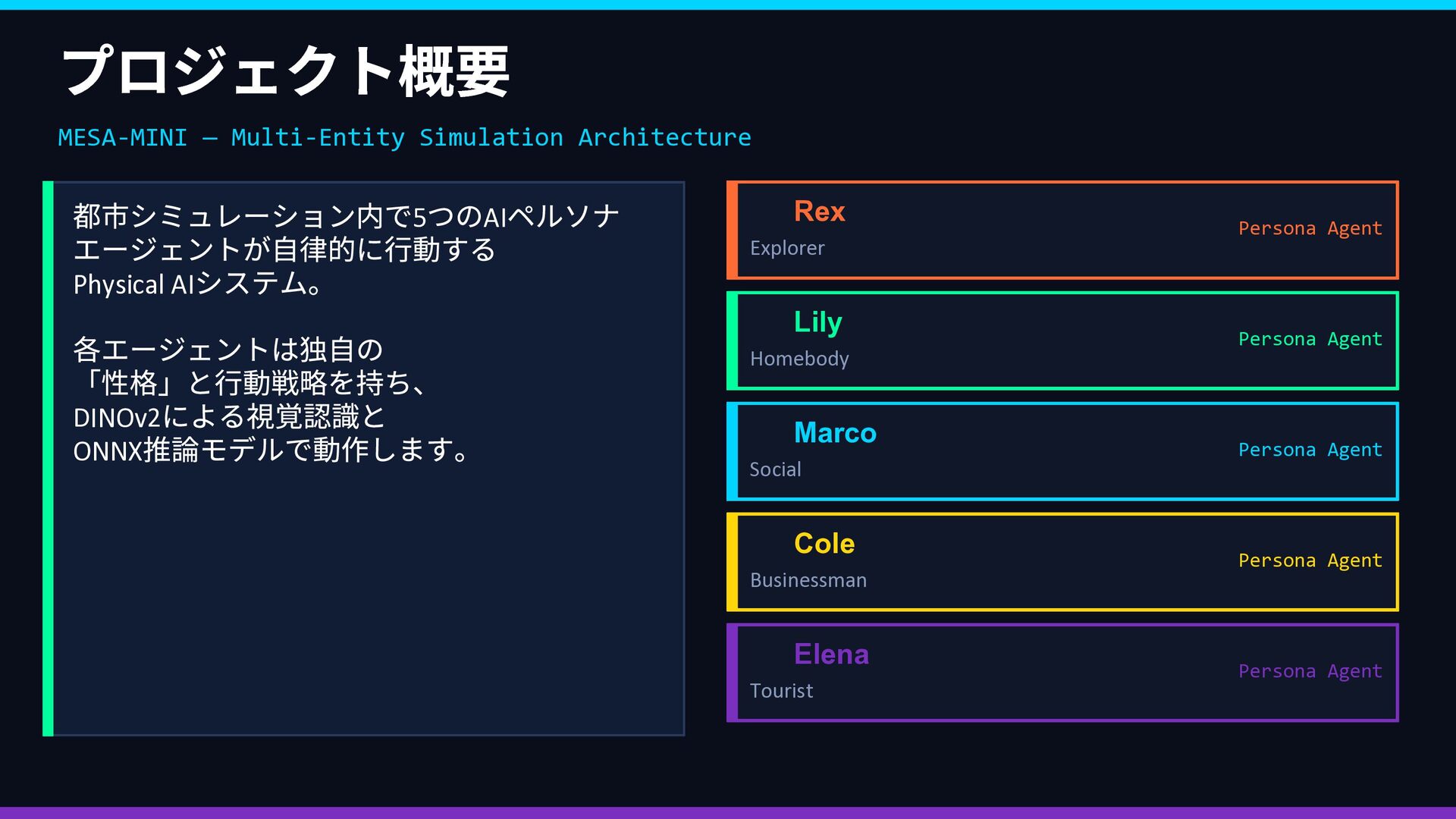 プロジェクト概要

MESA-MINI — Multi-Entity Simulation Architecture

都市シミュレーション内で5つのAIペルソナエージェントが自律的に行動するPhysical AIシステム。

各エージェントは独自の「性格」と行動戦略を持ち、DINOv2による視覚認識とONNX推論モデルで動作します。

Rex
Explorer
Persona Agent

Lily
Homebody
Persona Agent

Marco
Social
Persona Agent

Cole
Businessman
Persona Agent

Elena
Tourist
Persona Agent